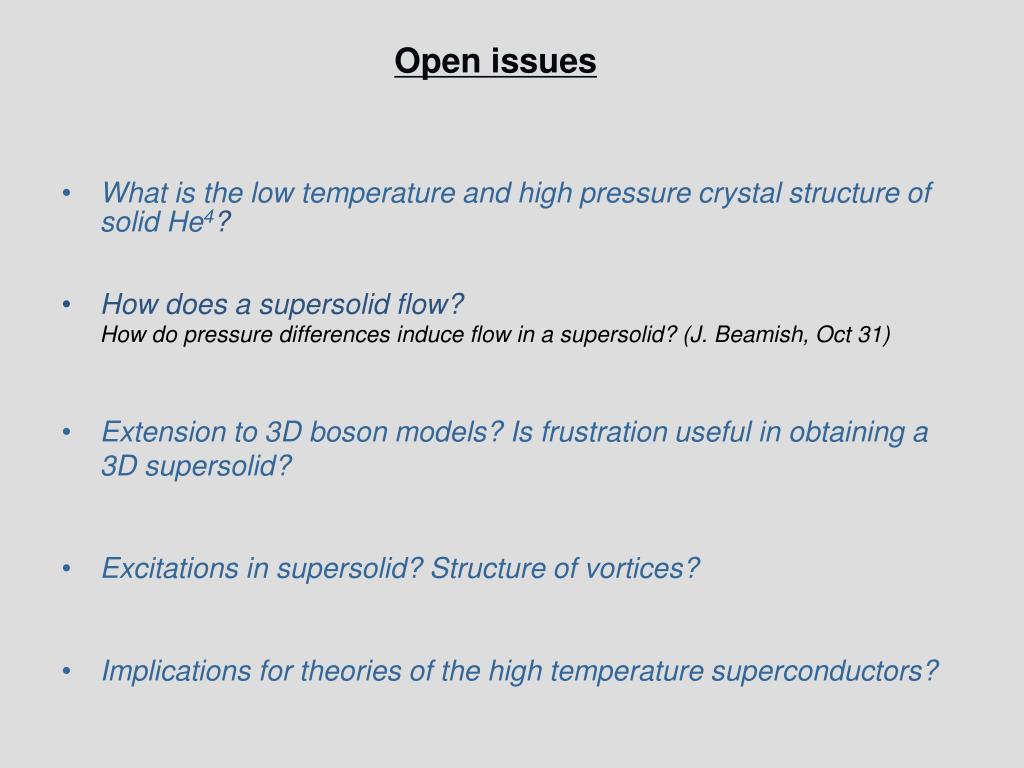 Open issues

• What is the low temperature and high pressure crystal structure of solid $He^4$?

• How does a supersolid flow?
How do pressure differences induce flow in a supersolid? (J. Beamish, Oct 31)

• Extension to 3D boson models? Is frustration useful in obtaining a 3D supersolid?

• Excitations in supersolid? Structure of vortices?

• Implications for theories of the high temperature superconductors?